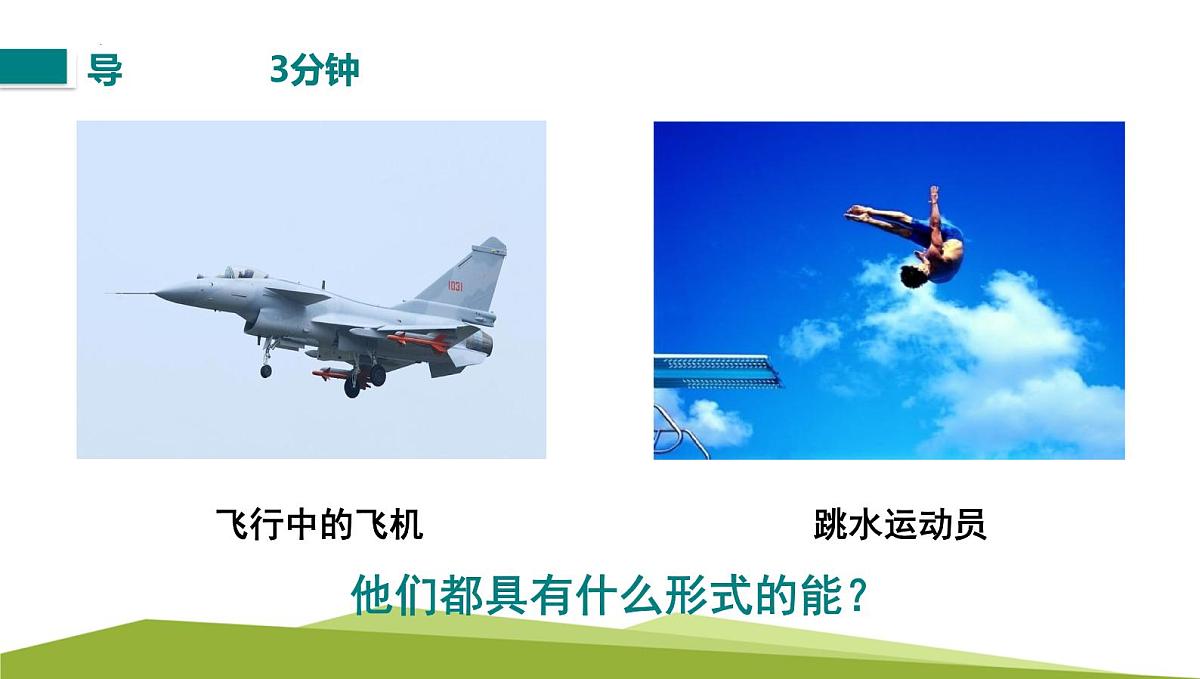 导 3分钟

1031

飞行中的飞机

跳水运动员

他们都具有什么形式的能？